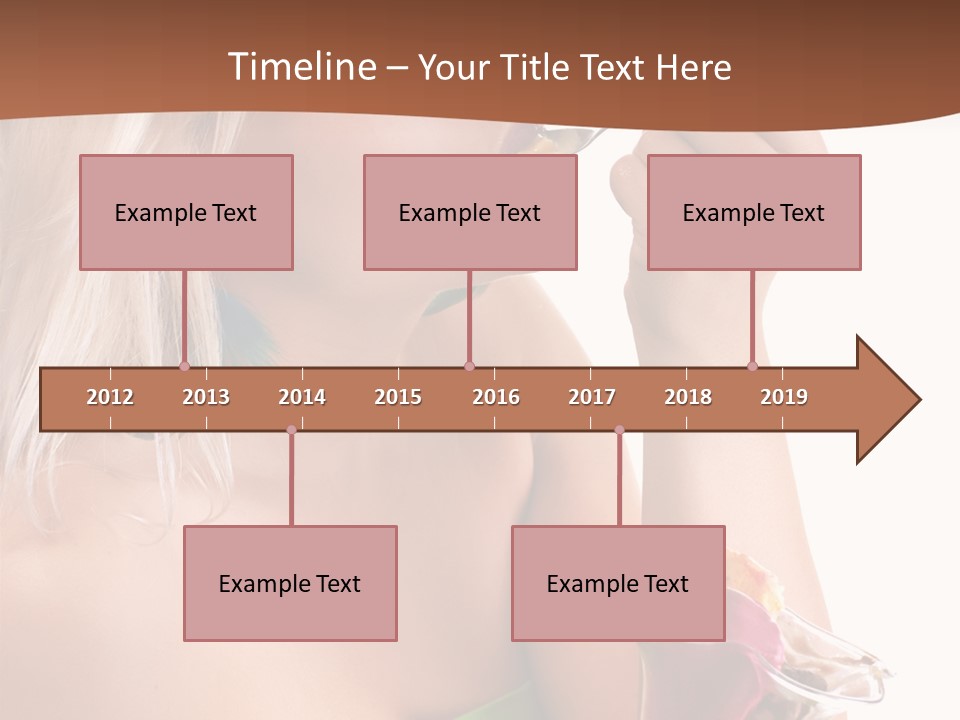 Timeline – Your Title Text Here

Example Text

Example Text

Example Text

2012 2013 2014 2015 2016 2017 2018 2019

Example Text

Example Text